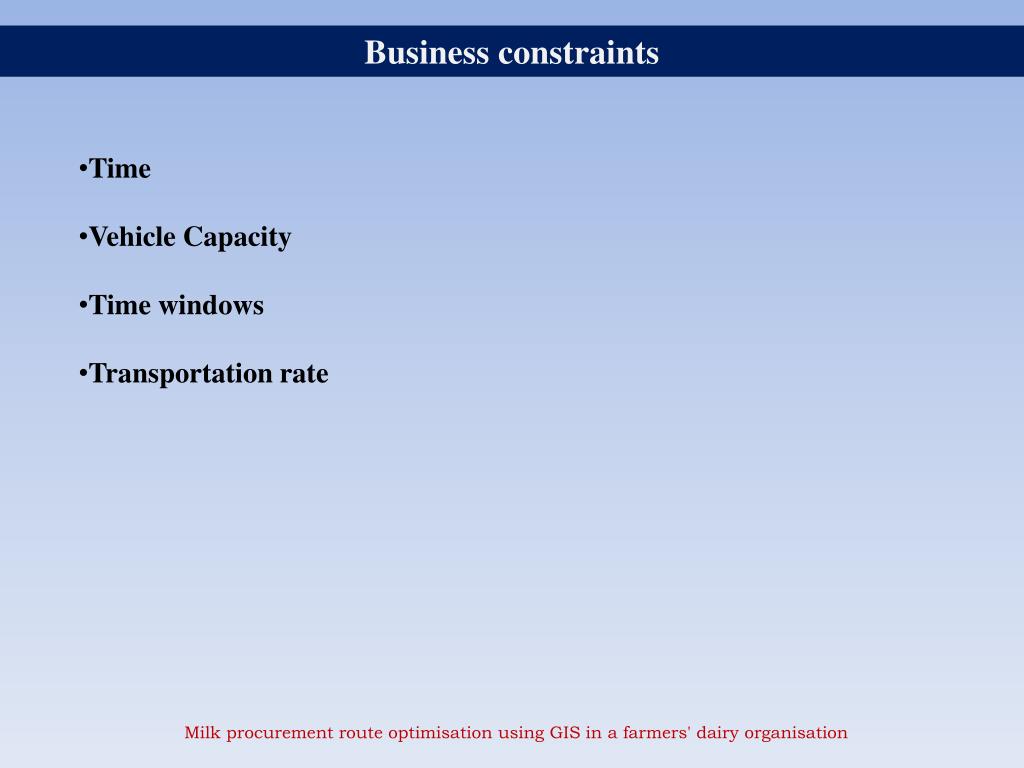 Business constraints

•Time

•Vehicle Capacity

•Time windows

•Transportation rate

Milk procurement route optimisation using GIS in a farmers' dairy organisation